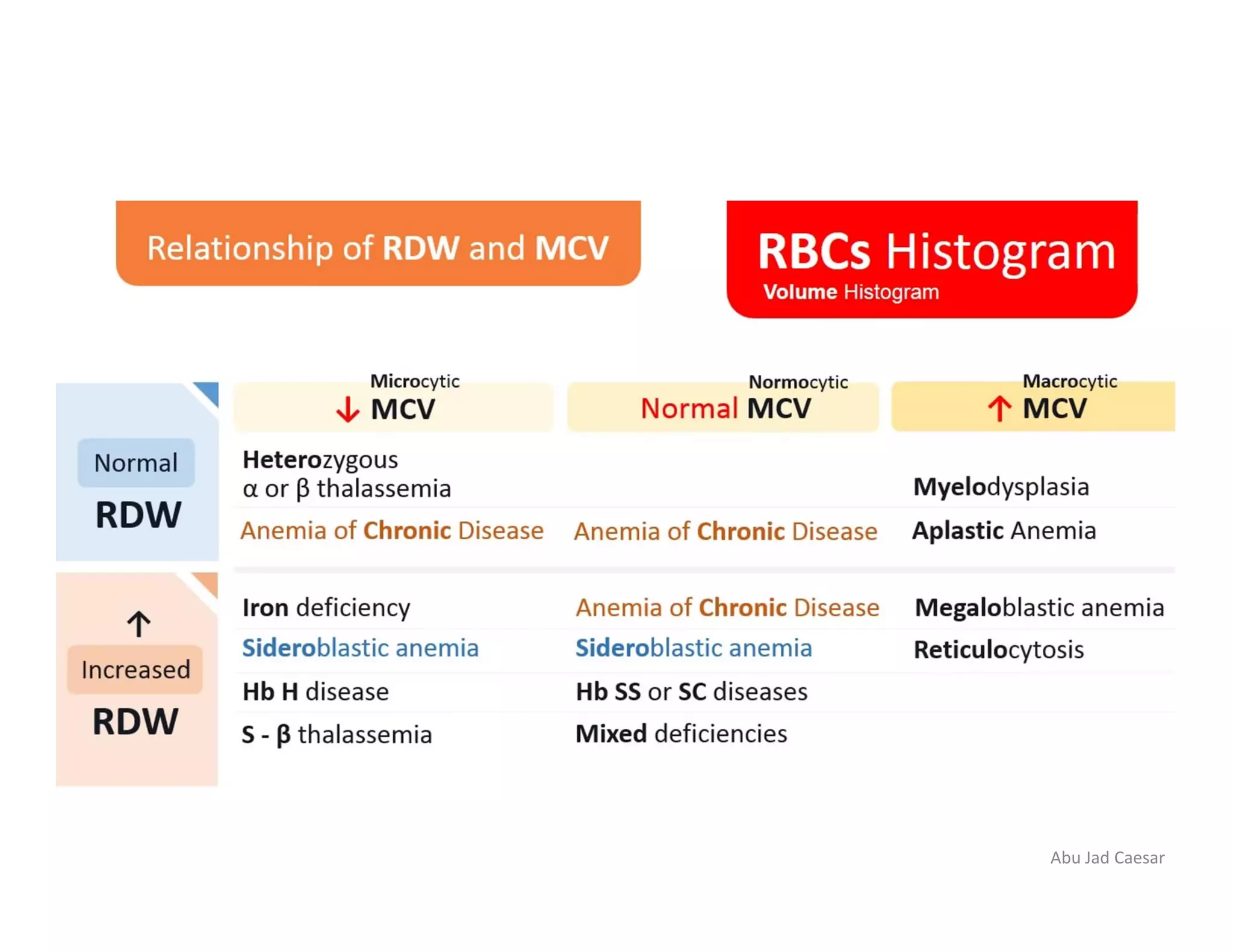 Relationship of RDW and MCV

RBCs Histogram
Volume Histogram

| | Microcytic ↓ MCV | Normocytic Normal MCV | Macrocytic ↑ MCV |
|---|---|---|---|
| Normal RDW | Heterozygous α or β thalassemia | | Myelodysplasia |
| | Anemia of Chronic Disease | Anemia of Chronic Disease | Aplastic Anemia |
| ↑ Increased RDW | Iron deficiency | Anemia of Chronic Disease | Megaloblastic anemia |
| | Sideroblastic anemia | Sideroblastic anemia | Reticulocytosis |
| | Hb H disease | Hb SS or SC diseases | |
| | S - β thalassemia | Mixed deficiencies | |

Abu Jad Caesar